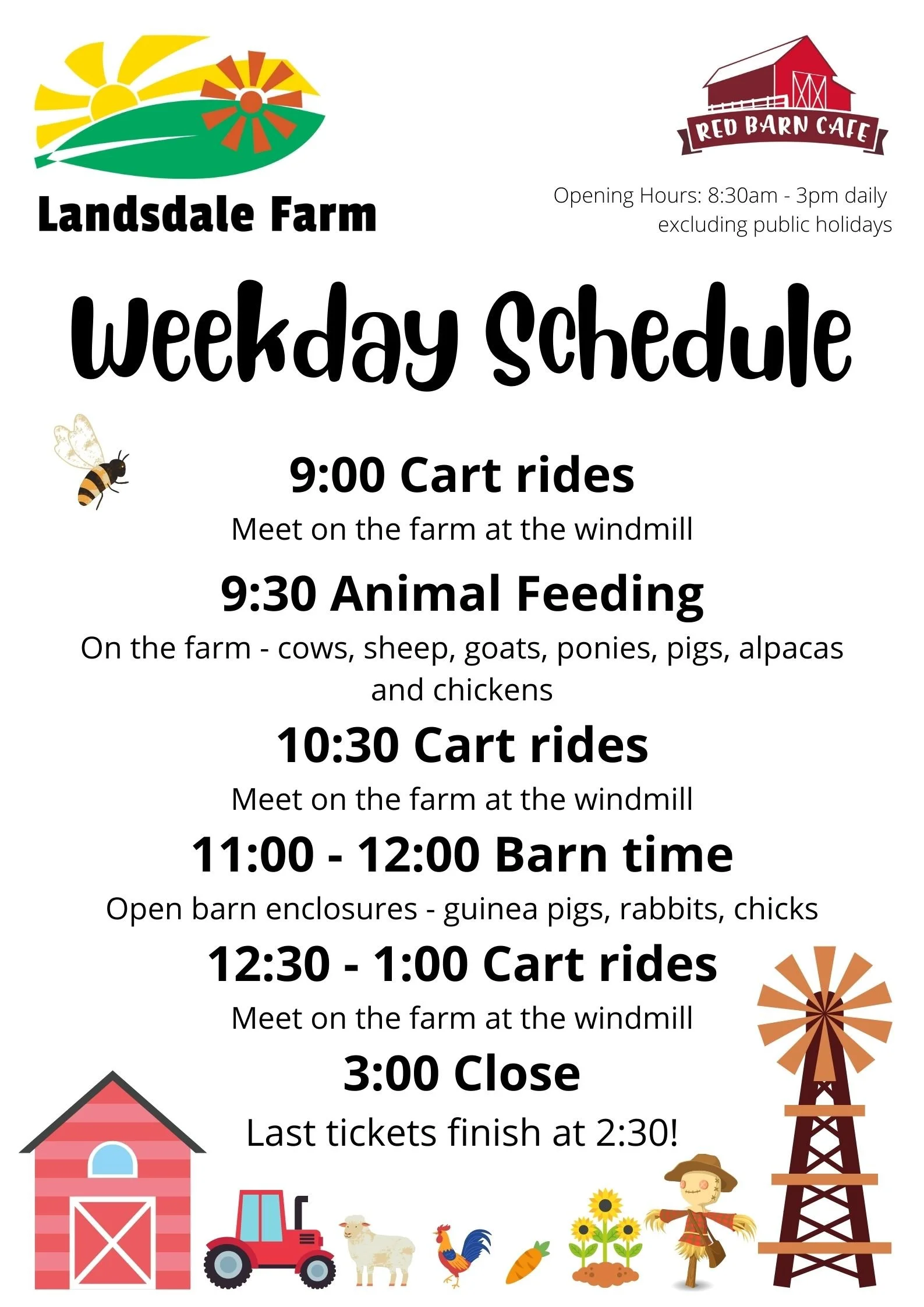 Landsdale Farm

RED BARN CAFE

Opening Hours: 8:30am - 3pm daily excluding public holidays

Weekday Schedule

9:00 Cart rides

Meet on the farm at the windmill

9:30 Animal Feeding

On the farm - cows, sheep, goats, ponies, pigs, alpacas and chickens

10:30 Cart rides

Meet on the farm at the windmill

11:00 - 12:00 Barn time

Open barn enclosures - guinea pigs, rabbits, chicks

12:30 - 1:00 Cart rides

Meet on the farm at the windmill

3:00 Close

Last tickets finish at 2:30!